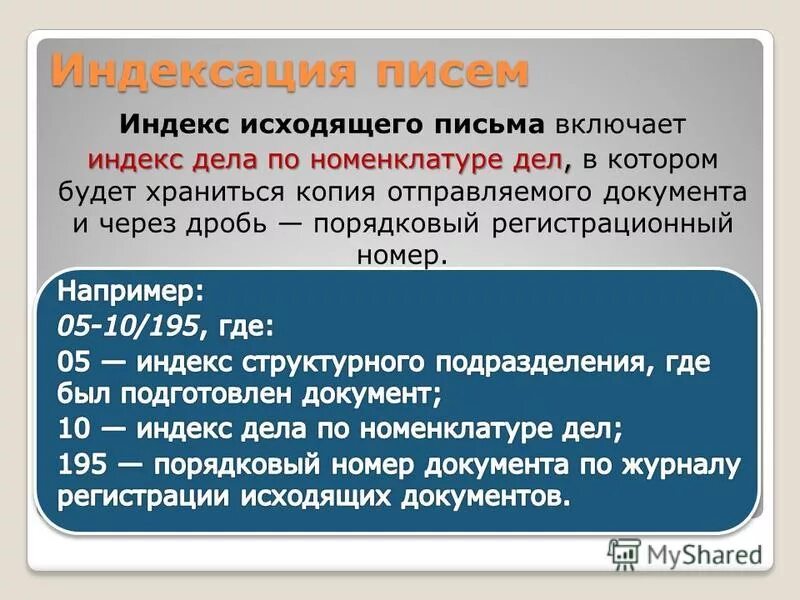 Индексация писем

Индекс исходящего письма включает индекс дела по номенклатуре дел, в котором будет храниться копия отправляемого документа и через дробь — порядковый регистрационный номер.

Например:
05-10/195, где:
05 — индекс структурного подразделения, где был подготовлен документ;
10 — индекс дела по номенклатуре дел;
195 — порядковый номер документа по журналу регистрации исходящих документов.

MyShared